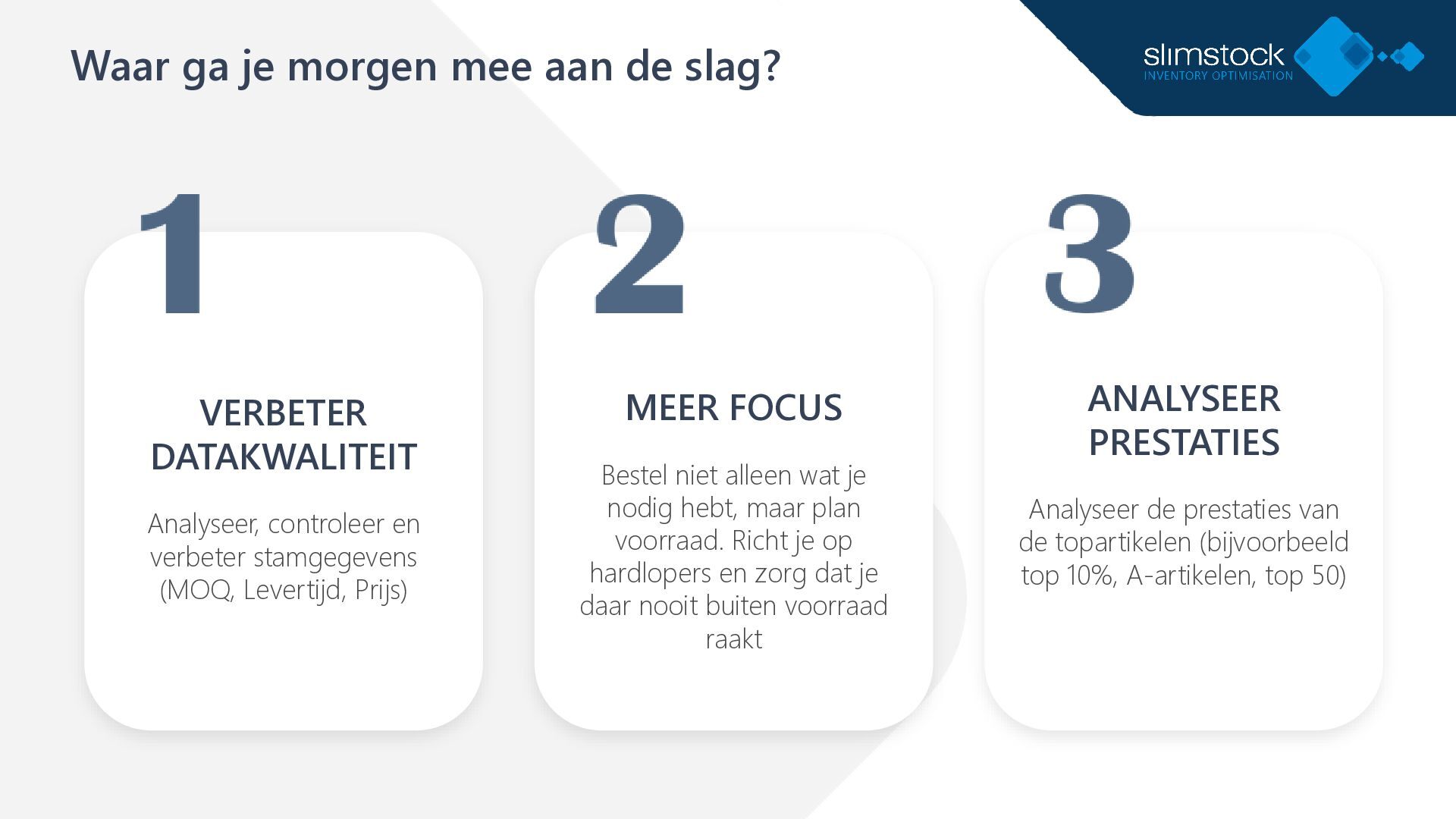 Waar ga je morgen mee aan de slag?

slimstock
INVENTORY OPTIMISATION

1

VERBETER DATAKWALITEIT

Analyseer, controleer en verbeter stamgegevens (MOQ, Levertijd, Prijs)

2

MEER FOCUS

Bestel niet alleen wat je nodig hebt, maar plan voorraad. Richt je op hardlopers en zorg dat je daar nooit buiten voorraad raakt

3

ANALYSEER PRESTATIES

Analyseer de prestaties van de topartikelen (bijvoorbeeld top 10%, A-artikelen, top 50)